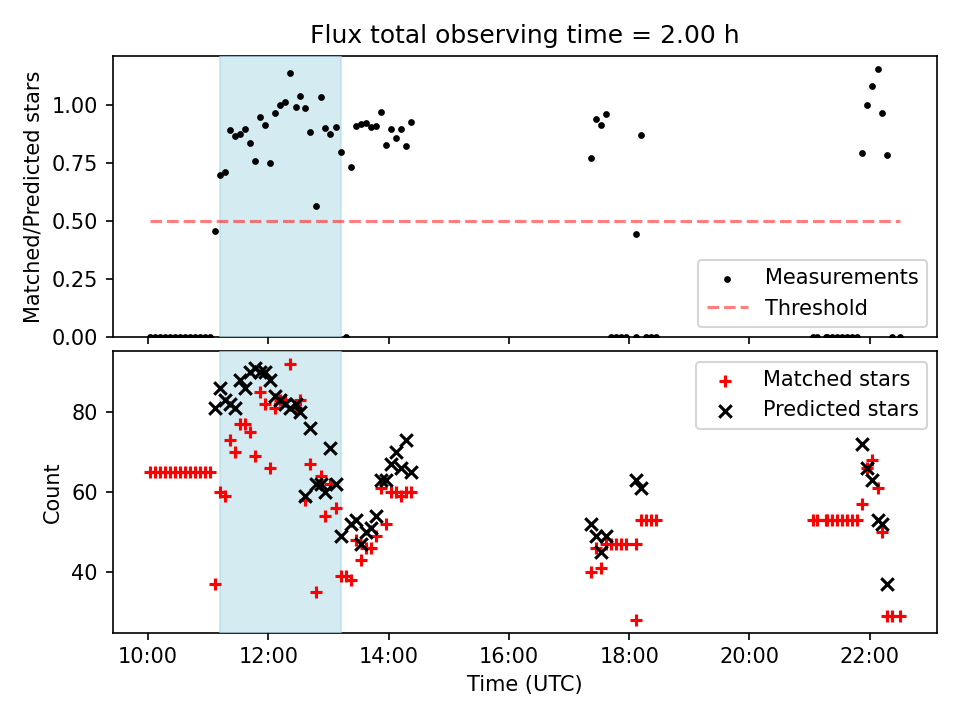 Flux total observing time = 2.00 h

Matched/Predicted stars

1.00
0.75
0.50
0.25
0.00

Measurements
Threshold

Count

80
60
40

Matched stars
Predicted stars

10:00
12:00
14:00
16:00
18:00
20:00
22:00

Time (UTC)